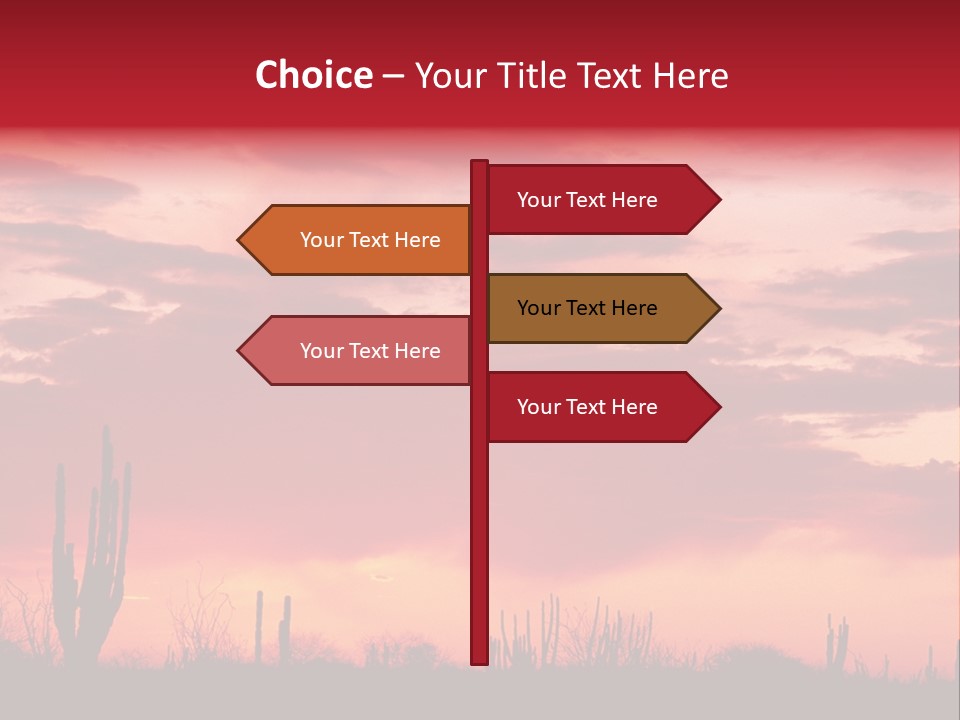 Choice – Your Title Text Here

Your Text Here

Your Text Here

Your Text Here

Your Text Here

Your Text Here